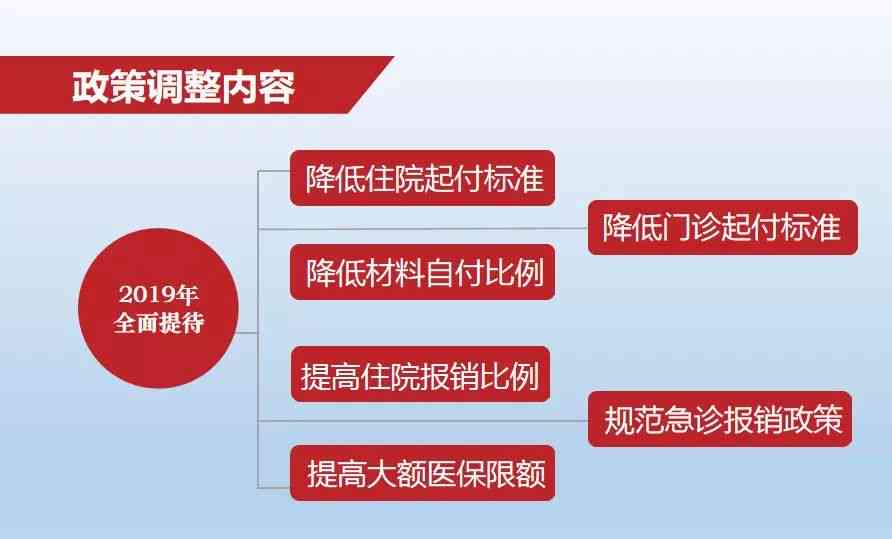 政策调整内容

2019年
全面提待

降低住院起付标准

降低门诊起付标准

降低材料自付比例

提高住院报销比例

规范急诊报销政策

提高大额医保限额